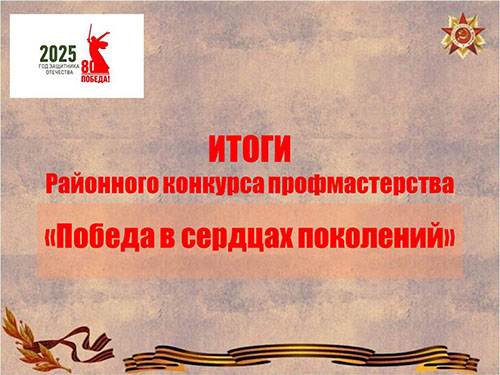 2025
ГОД ЗАЩИТНИКА ОТЕЧЕСТВА

80
ПОБЕДА!

ИТОГИ
Районного конкурса профмастерства
«Победа в сердцах поколений»